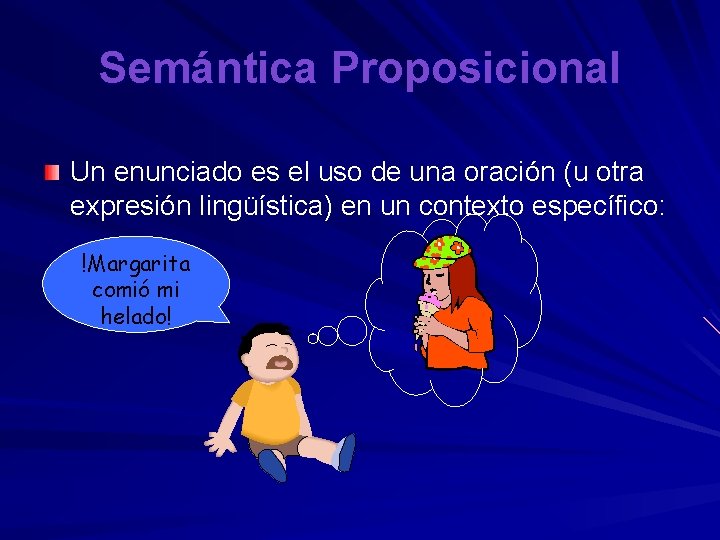 Semántica Proposicional

Un enunciado es el uso de una oración (u otra expresión lingüística) en un contexto específico:

!Margarita comió mi helado!